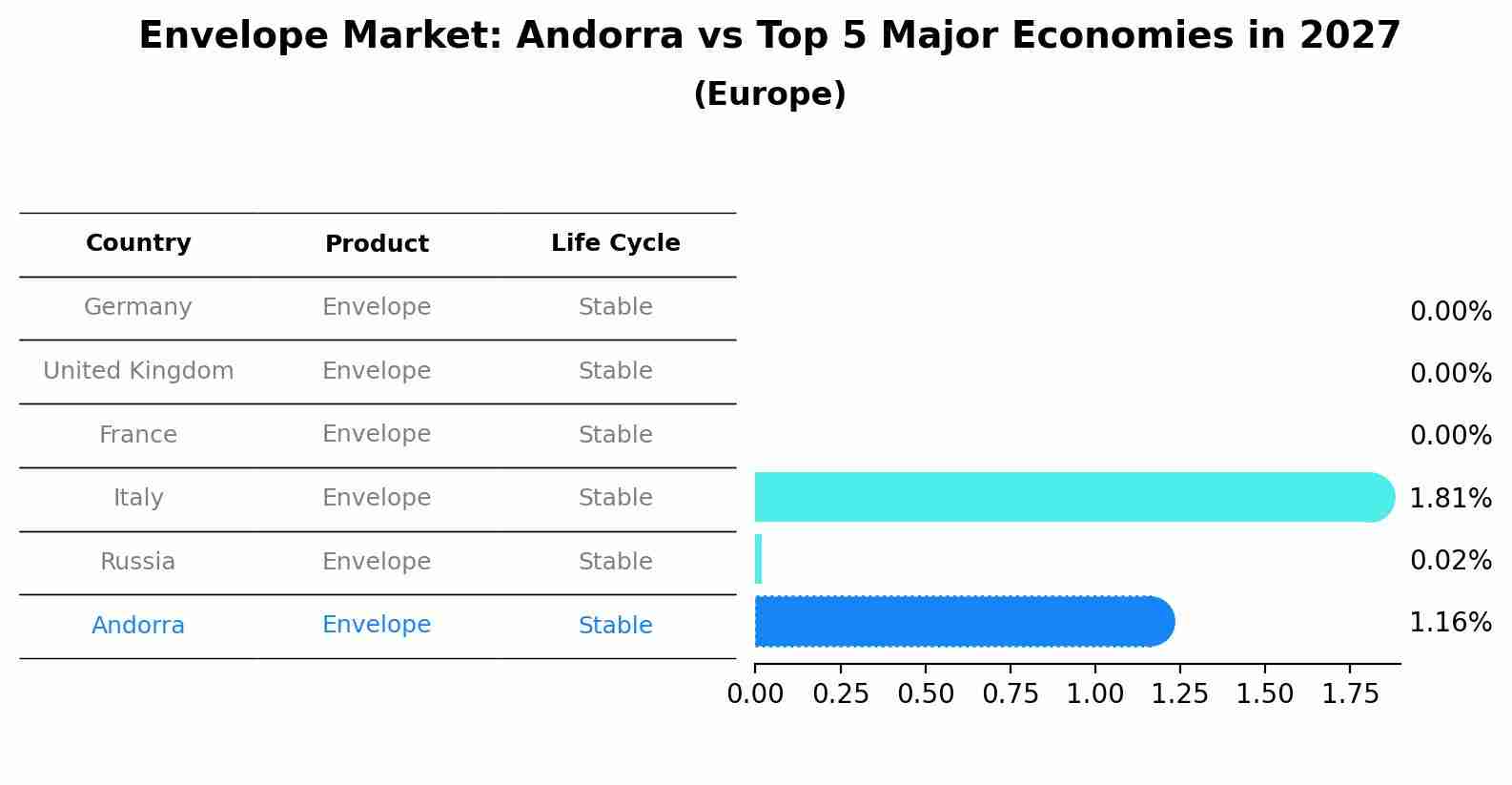 Envelope Market: Andorra vs Top 5 Major Economies in 2027
(Europe)

| Country | Product | Life Cycle |
|---|---|---|
| Germany | Envelope | Stable |
| United Kingdom | Envelope | Stable |
| France | Envelope | Stable |
| Italy | Envelope | Stable |
| Russia | Envelope | Stable |
| Andorra | Envelope | Stable |

0.00%
0.00%
0.00%
1.81%
0.02%
1.16%

0.00 0.25 0.50 0.75 1.00 1.25 1.50 1.75